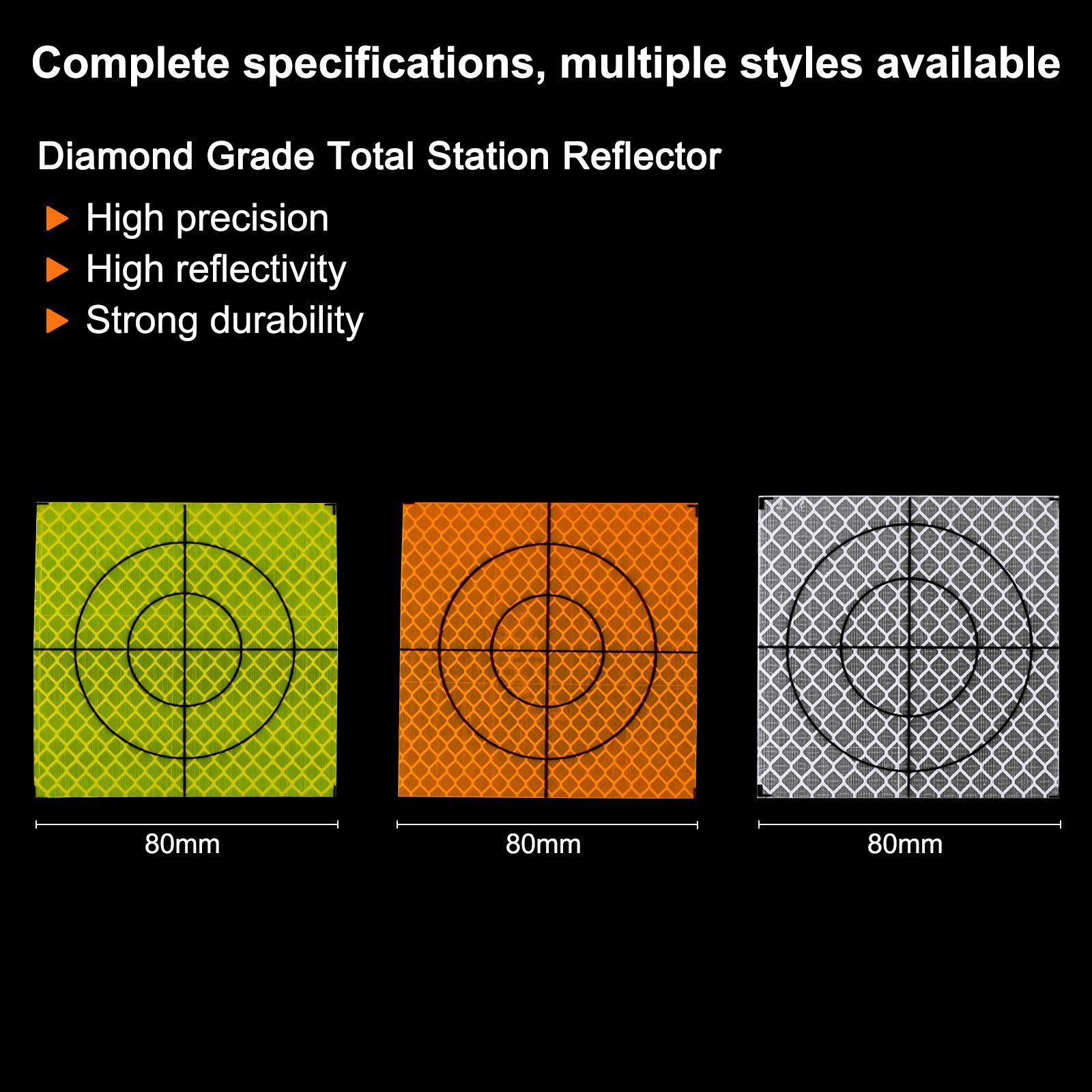 Complete specifications, multiple styles available

Diamond Grade Total Station Reflector

High precision
High reflectivity
Strong durability

80mm

80mm

80mm